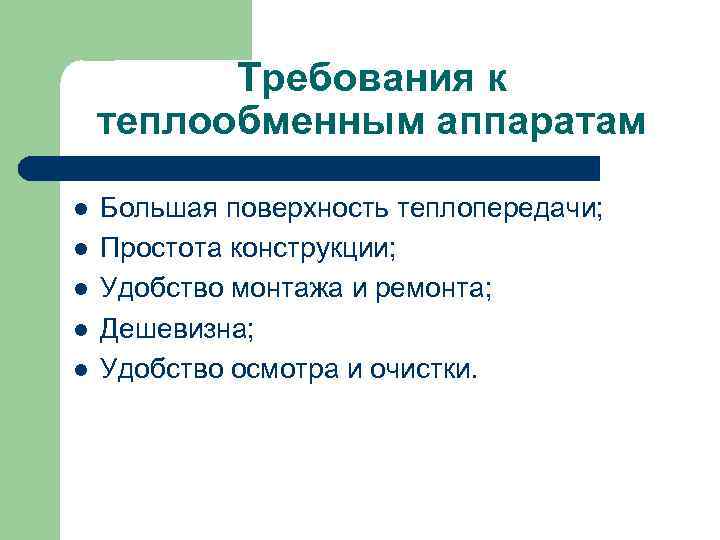 Требования к теплообменным аппаратам

- Большая поверхность теплопередачи;
- Простота конструкции;
- Удобство монтажа и ремонта;
- Дешевизна;
- Удобство осмотра и очистки.